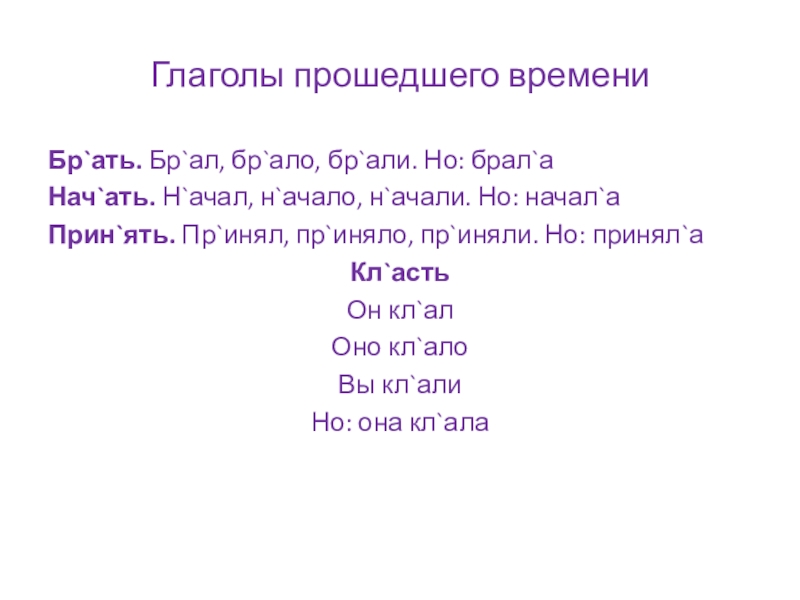 Глаголы прошедшего времени

Бр`ать. Бр`ал, бр`ало, бр`али. Но: брал`а

Нач`ать. Н`ачал, н`ачало, н`ачали. Но: начал`а

Прин`ять. Пр`инял, пр`иняло, пр`иняли. Но: принял`а

Кл`асть

Он кл`ал

Оно кл`ало

Вы кл`али

Но: она кл`ала